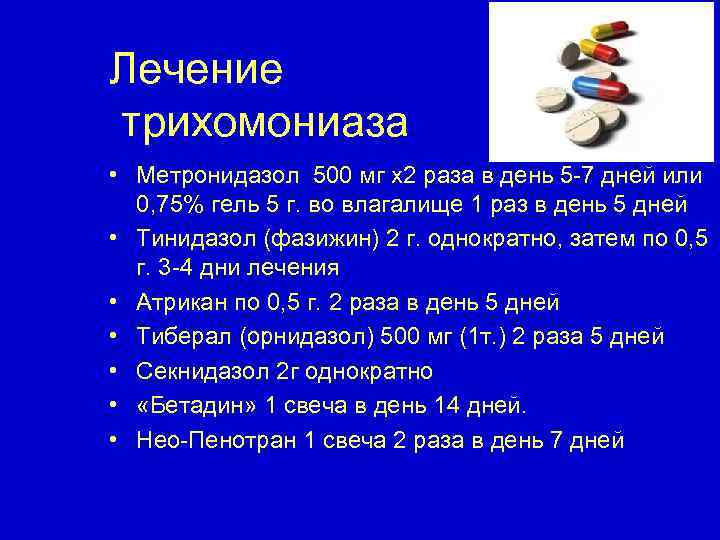 Лечение
трихомониаза

• Метронидазол 500 мг х2 раза в день 5-7 дней или 0,75% гель 5 г. во влагалище 1 раз в день 5 дней
• Тинидазол (фазижин) 2 г. однократно, затем по 0,5 г. 3-4 дни лечения
• Атрикан по 0,5 г. 2 раза в день 5 дней
• Тиберал (орнидазол) 500 мг (1т.) 2 раза 5 дней
• Секнидазол 2г однократно
• «Бетадин» 1 свеча в день 14 дней.
• Нео-Пенотран 1 свеча 2 раза в день 7 дней